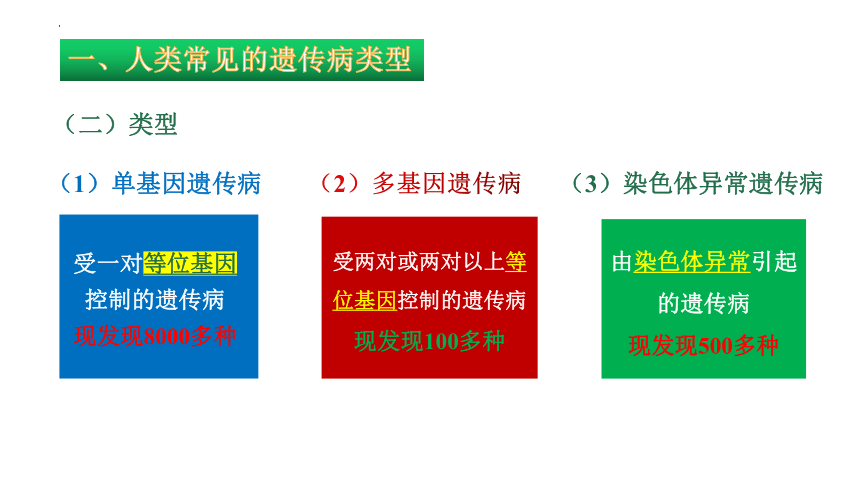 一、人类常见的遗传病类型

（二）类型

（1）单基因遗传病

受一对等位基因控制的遗传病
现发现8000多种

（2）多基因遗传病

受两对或两对以上等位基因控制的遗传病
现发现100多种

（3）染色体异常遗传病

由染色体异常引起的遗传病
现发现500多种